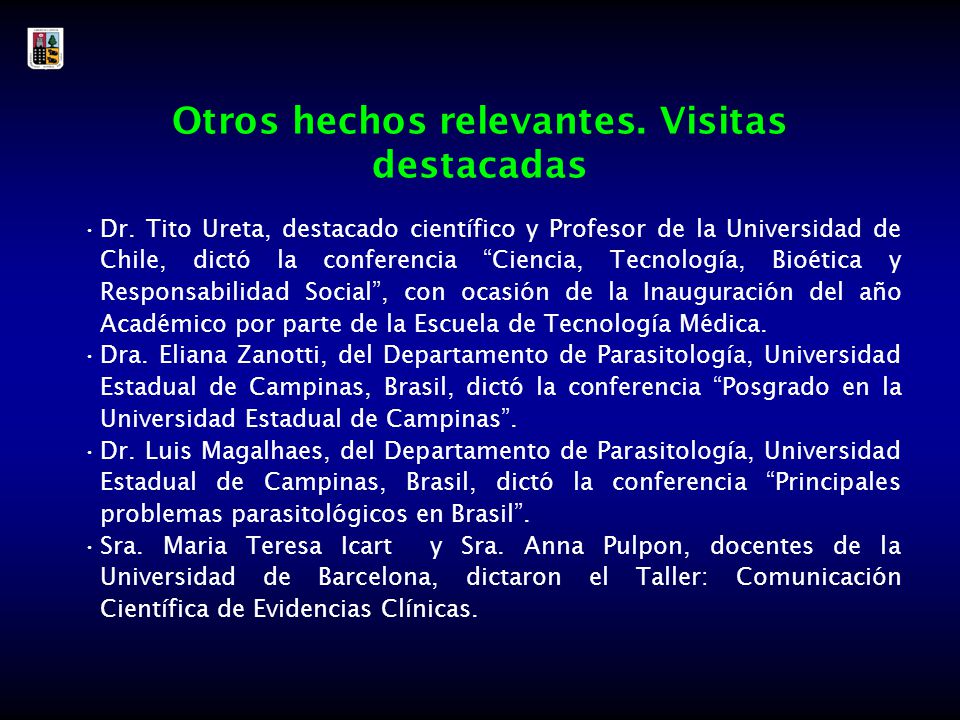 Otros hechos relevantes. Visitas destacadas

• Dr. Tito Ureta, destacado científico y Profesor de la Universidad de Chile, dictó la conferencia “Ciencia, Tecnología, Bioética y Responsabilidad Social”, con ocasión de la Inauguración del año Académico por parte de la Escuela de Tecnología Médica.
• Dra. Eliana Zanotti, del Departamento de Parasitología, Universidad Estadual de Campinas, Brasil, dictó la conferencia “Posgrado en la Universidad Estadual de Campinas”.
• Dr. Luis Magalhaes, del Departamento de Parasitología, Universidad Estadual de Campinas, Brasil, dictó la conferencia “Principales problemas parasitológicos en Brasil”.
• Sra. Maria Teresa Icart y Sra. Anna Pulpon, docentes de la Universidad de Barcelona, dictaron el Taller: Comunicación Científica de Evidencias Clínicas.